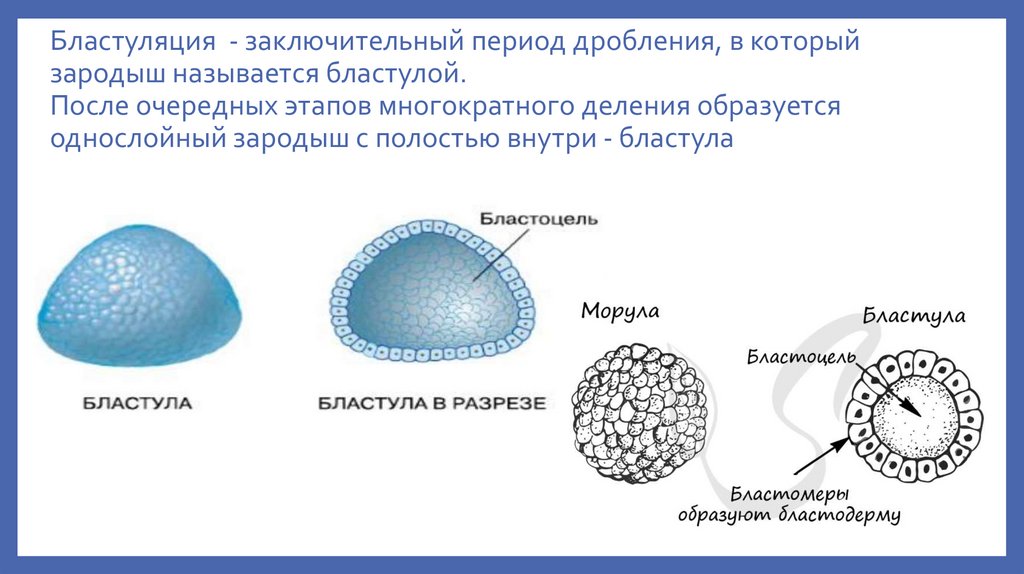 Бластуляция - заключительный период дробления, в который зародыш называется бластулой.
После очередных этапов многократного деления образуется однослойный зародыш с полостью внутри - бластула

Бластоцель

БЛАСТУЛА

БЛАСТУЛА В РАЗРЕЗЕ

Морула

Бластула

Бластоцель

Бластомеры образуют бластодерму